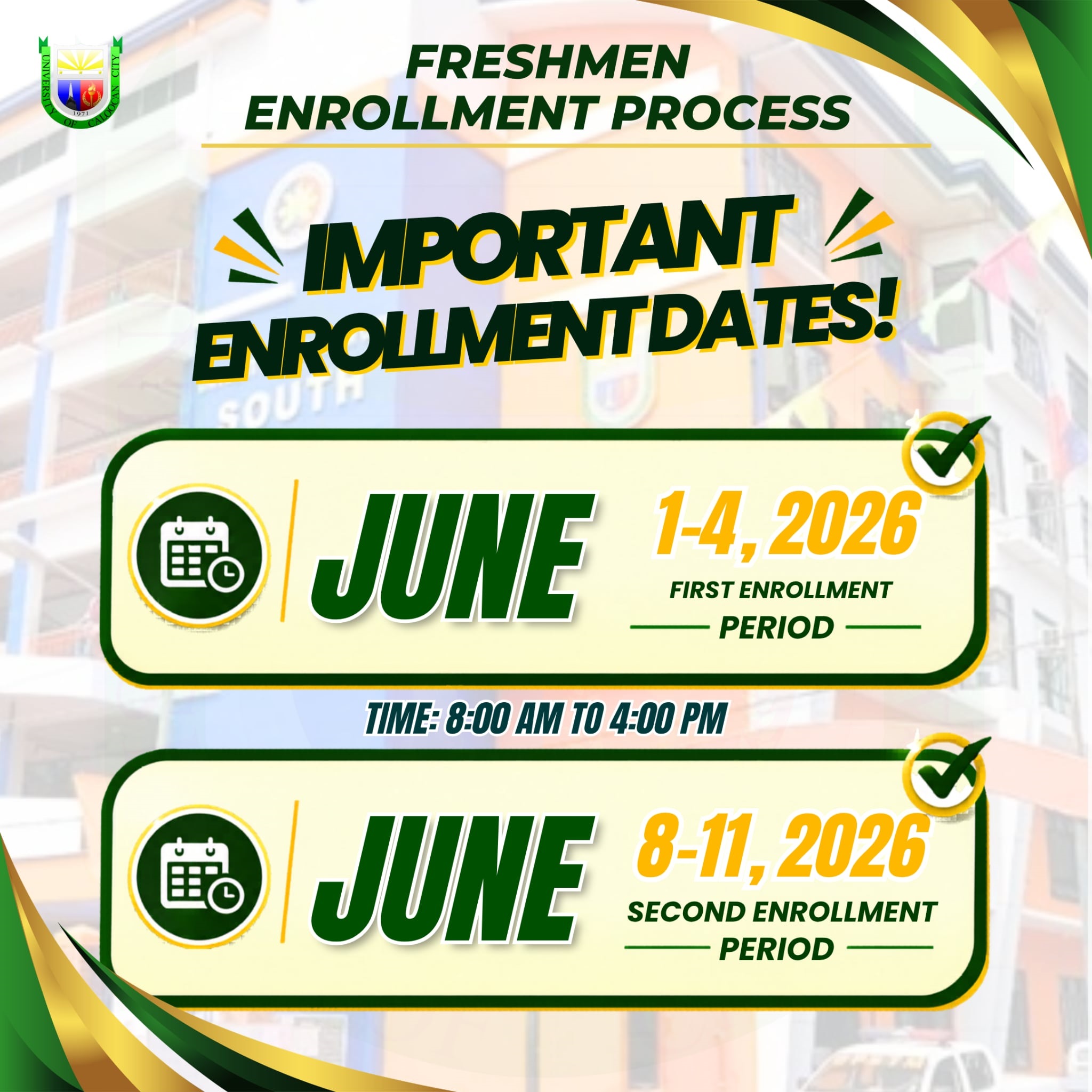 UNIVERSITY OF CALOOCAN CITY
1971

FRESHMEN ENROLLMENT PROCESS

IMPORTANT ENROLLMENT DATES!

SOUTH

JUNE 1-4, 2026
FIRST ENROLLMENT PERIOD

TIME: 8:00 AM TO 4:00 PM

JUNE 8-11, 2026
SECOND ENROLLMENT PERIOD